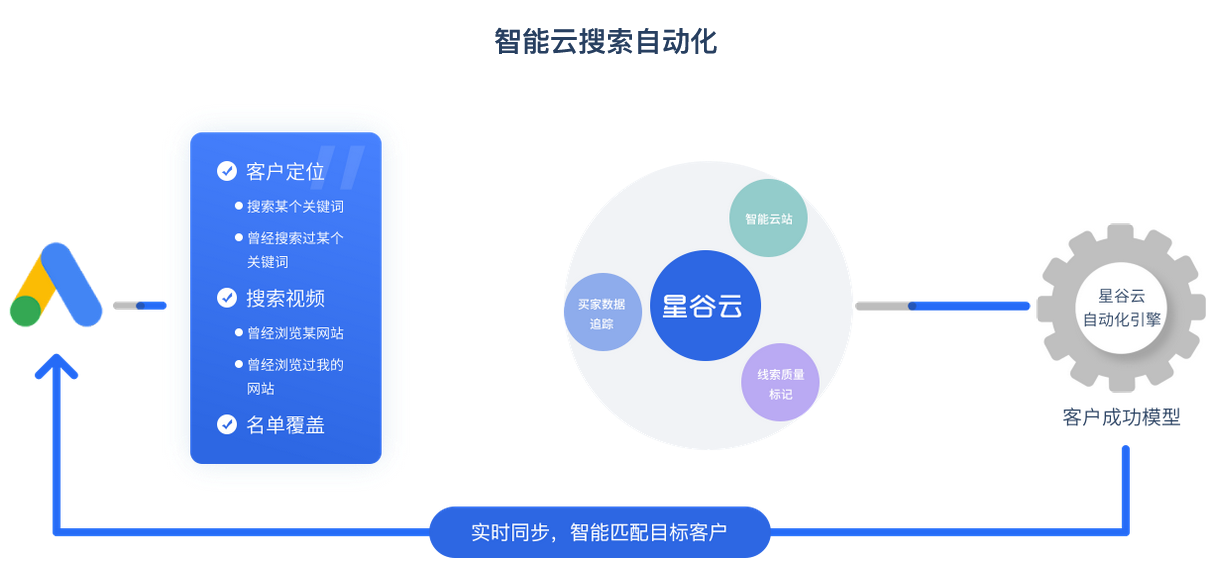 智能云搜索自动化

客户定位
搜索某个关键词
曾经搜索过某个关键词
搜索视频
曾经浏览某网站
曾经浏览过我的网站
名单覆盖

智能云站
买家数据追踪
星谷云
线索质量标记

星谷云
自动化引擎
客户成功模型

实时同步，智能匹配目标客户